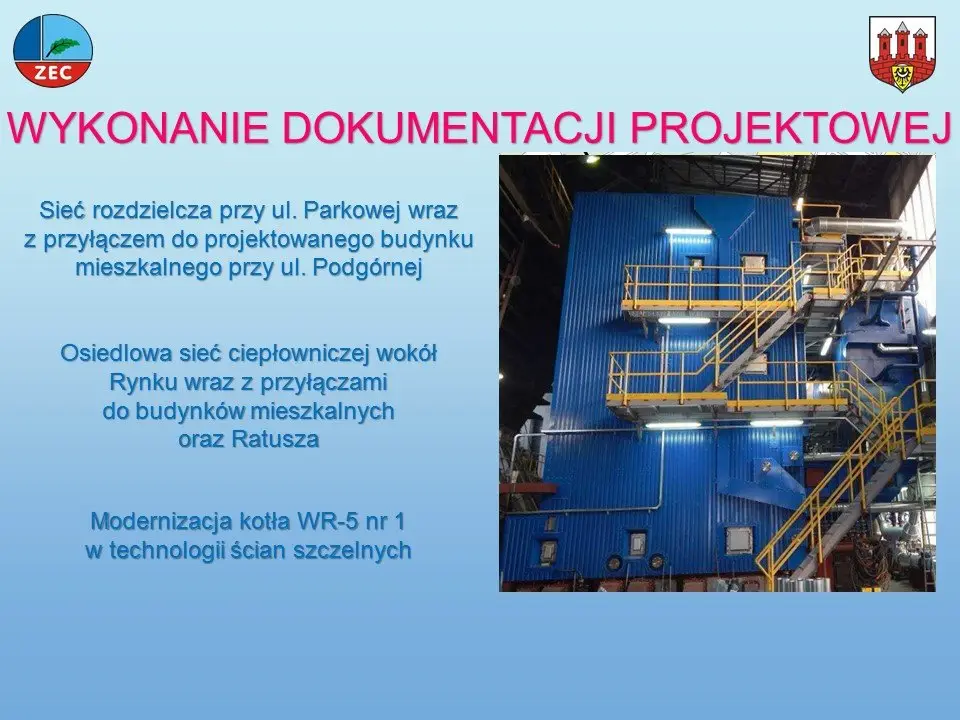 ZEC

WYKONANIE DOKUMENTACJI PROJEKTOWEJ

Sieć rozdzielcza przy ul. Parkowej wraz z przyłączem do projektowanego budynku mieszkalnego przy ul. Podgórnej

Osiedlowa sieć ciepłowniczej wokół Rynku wraz z przyłączami do budynków mieszkalnych oraz Ratusza

Modernizacja kotła WR-5 nr 1 w technologii ścian szczelnych